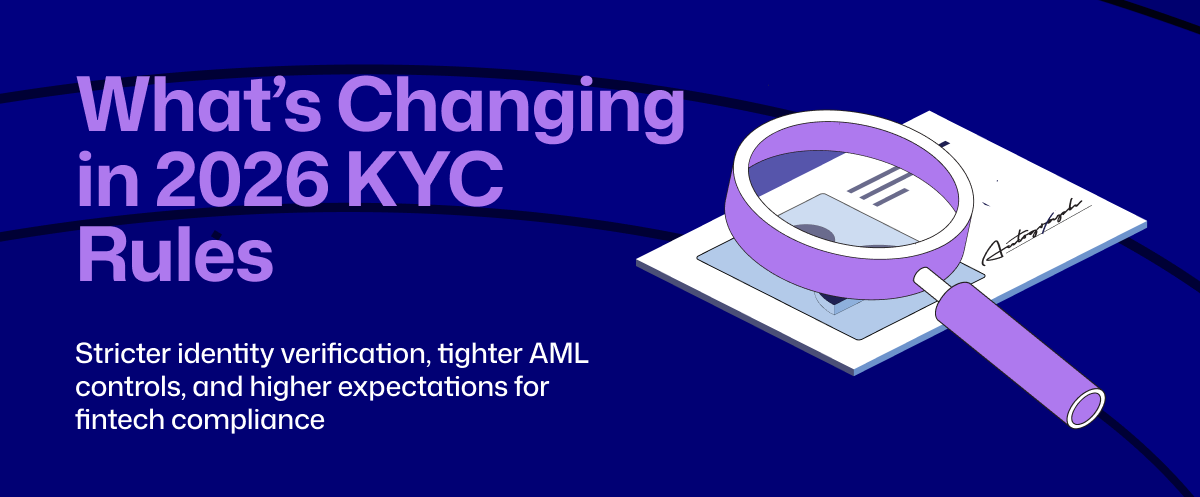 What's Changing in 2026 KYC Rules

Stricter identity verification, tighter AML controls, and higher expectations for fintech compliance

Autograph